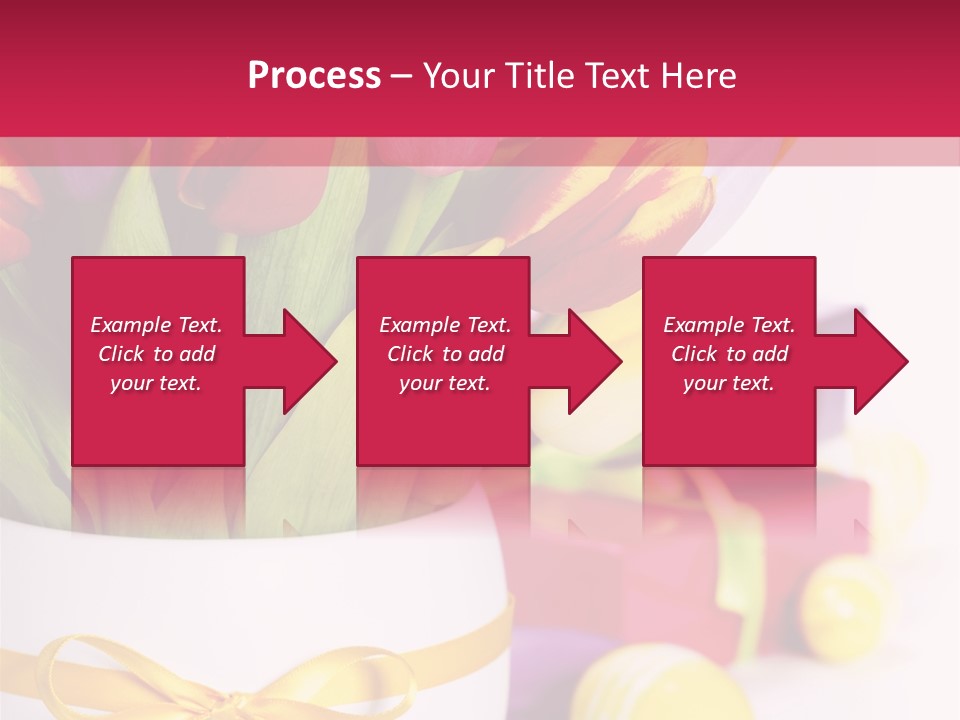 Process – Your Title Text Here

Example Text. Click to add your text.

Example Text. Click to add your text.

Example Text. Click to add your text.